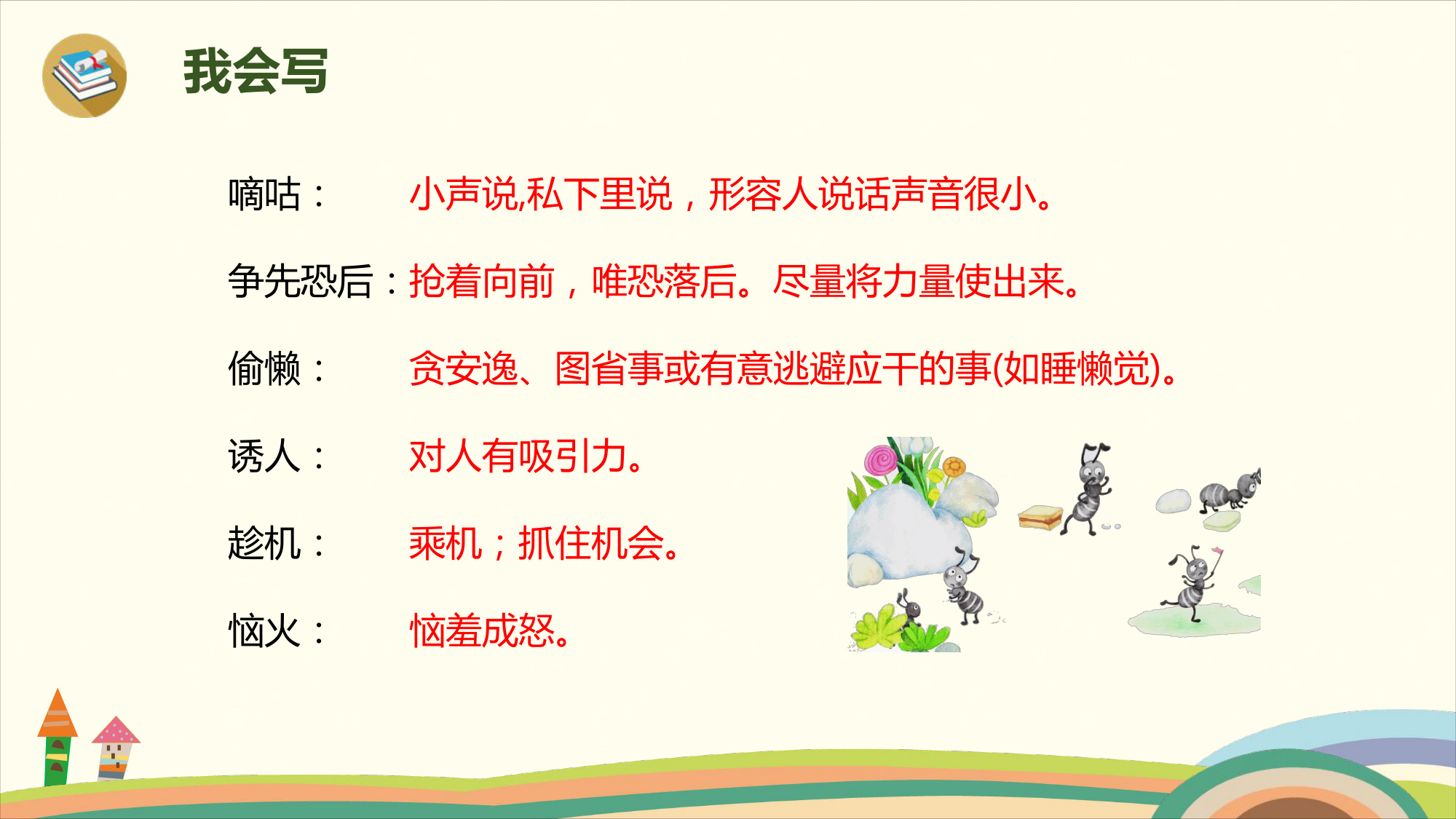 我会写

嘀咕：　小声说,私下里说，形容人说话声音很小。

争先恐后：抢着向前，唯恐落后。尽量将力量使出来。

偷懒：　贪安逸、图省事或有意逃避应干的事(如睡懒觉)。

诱人：　对人有吸引力。

趁机：　乘机；抓住机会。

恼火：　恼羞成怒。